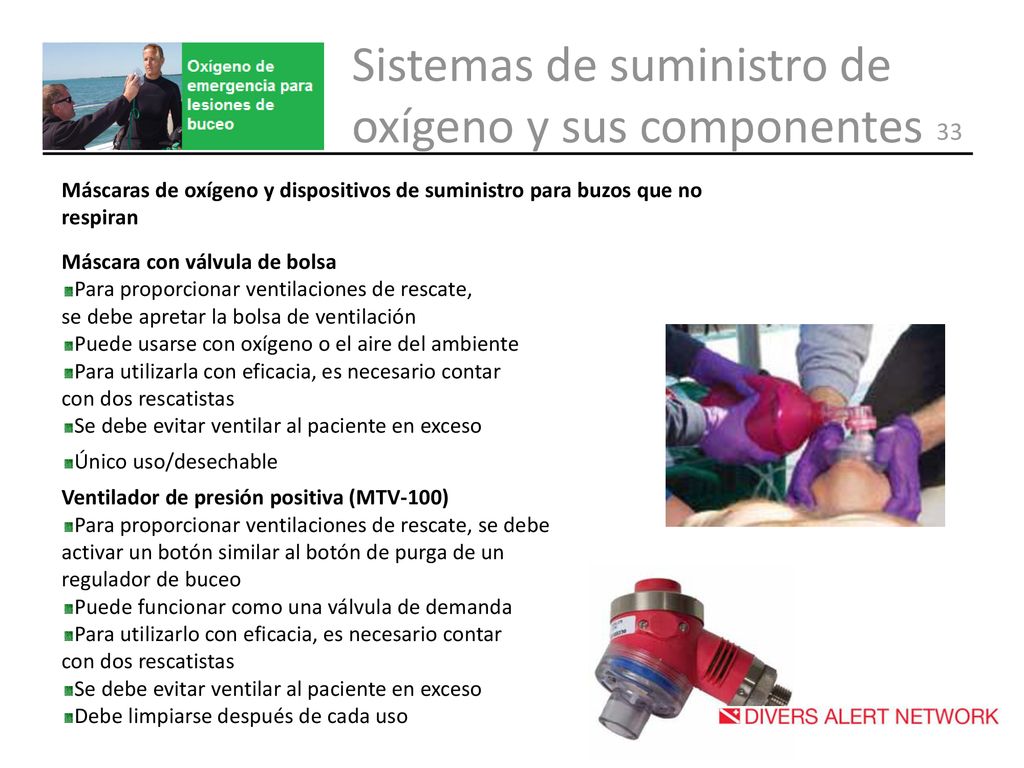 Oxígeno de emergencia para lesiones de buceo

Sistemas de suministro de oxígeno y sus componentes 33

Máscaras de oxígeno y dispositivos de suministro para buzos que no respiran

Máscara con válvula de bolsa
Para proporcionar ventilaciones de rescate, se debe apretar la bolsa de ventilación
Puede usarse con oxígeno o el aire del ambiente
Para utilizarla con eficacia, es necesario contar con dos rescatistas
Se debe evitar ventilar al paciente en exceso
Único uso/desechable

Ventilador de presión positiva (MTV-100)
Para proporcionar ventilaciones de rescate, se debe activar un botón similar al botón de purga de un regulador de buceo
Puede funcionar como una válvula de demanda
Para utilizarlo con eficacia, es necesario contar con dos rescatistas
Se debe evitar ventilar al paciente en exceso
Debe limpiarse después de cada uso

DIVERS ALERT NETWORK